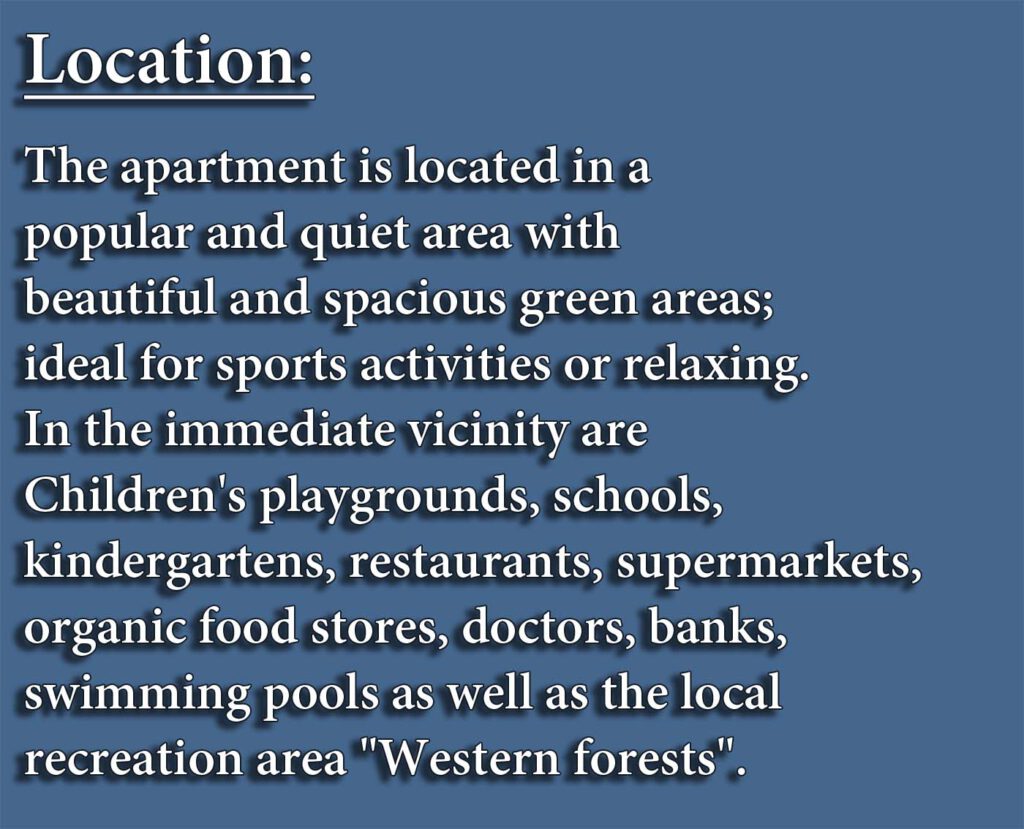 Location:

The apartment is located in a popular and quiet area with beautiful and spacious green areas; ideal for sports activities or relaxing. In the immediate vicinity are Children's playgrounds, schools, kindergartens, restaurants, supermarkets, organic food stores, doctors, banks, swimming pools as well as the local recreation area "Western forests".